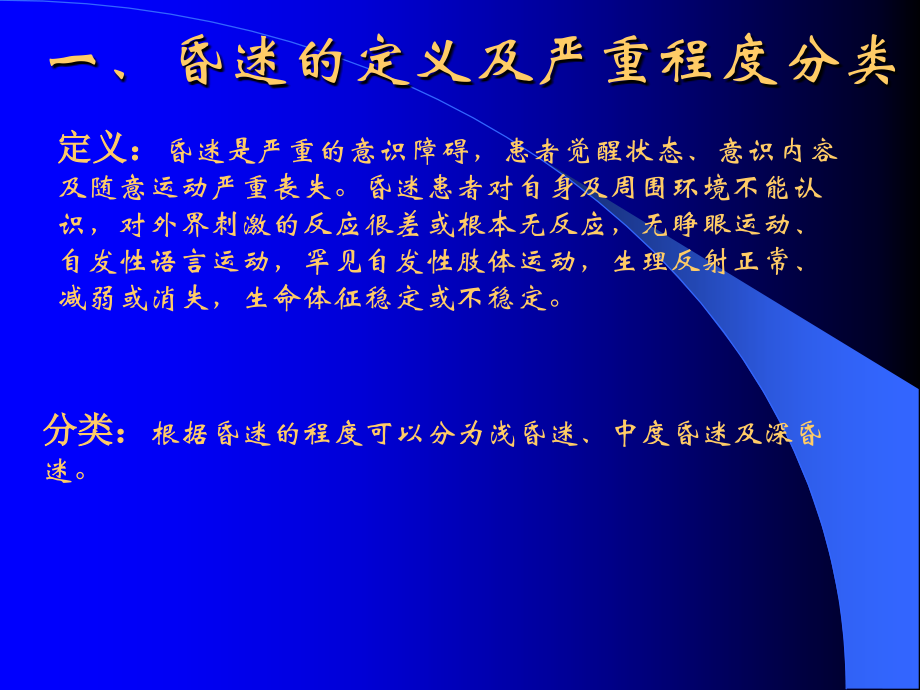 一、昏迷的定义及严重程度分类

定义：昏迷是严重的意识障碍，患者觉醒状态、意识内容及随意运动严重丧失。昏迷患者对自身及周围环境不能认识，对外界刺激的反应很差或根本无反应，无睁眼运动、自发性语言运动，罕见自发性肢体运动，生理反射正常、减弱或消失，生命体征稳定或不稳定。

分类：根据昏迷的程度可以分为浅昏迷、中度昏迷及深昏迷。